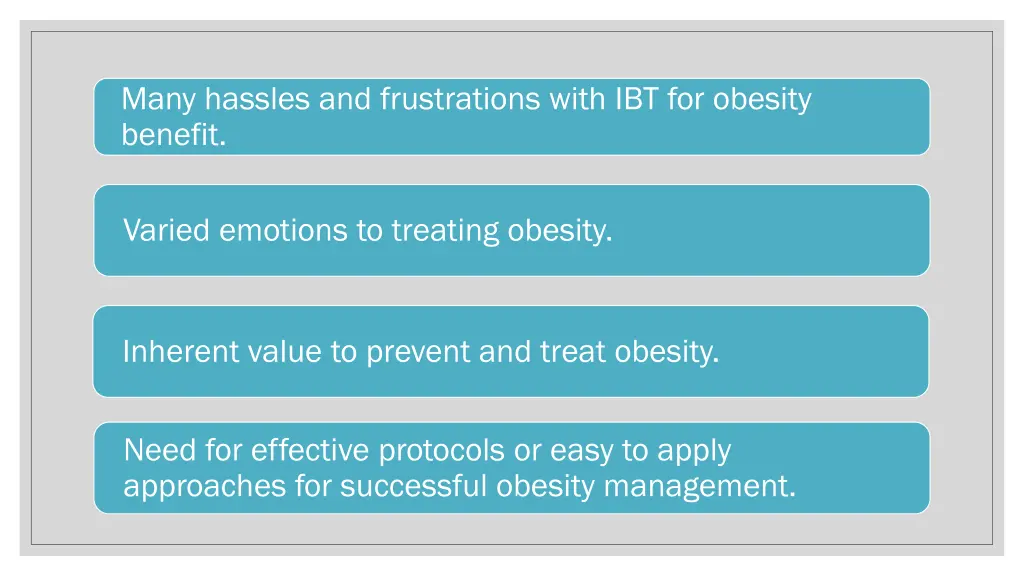 Many hassles and frustrations with IBT for obesity benefit.

Varied emotions to treating obesity.

Inherent value to prevent and treat obesity.

Need for effective protocols or easy to apply approaches for successful obesity management.